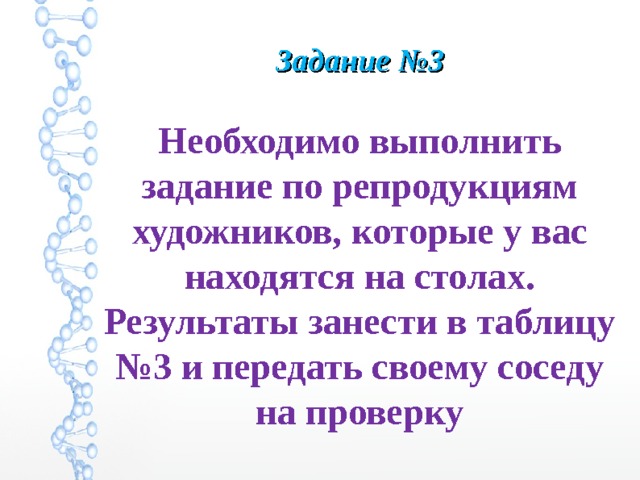 Задание №3

Необходимо выполнить задание по репродукциям художников, которые у вас находятся на столах. Результаты занести в таблицу №3 и передать своему соседу на проверку